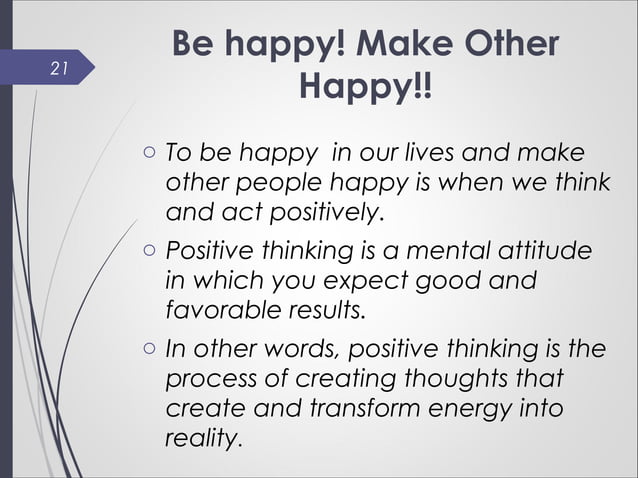 21

Be happy! Make Other Happy!!

○ To be happy in our lives and make other people happy is when we think and act positively.

○ Positive thinking is a mental attitude in which you expect good and favorable results.

○ In other words, positive thinking is the process of creating thoughts that create and transform energy into reality.